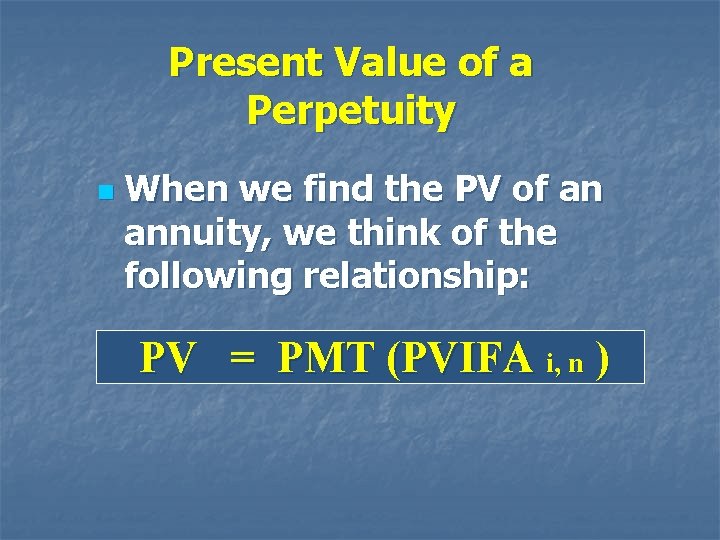 Present Value of a Perpetuity

When we find the PV of an annuity, we think of the following relationship:

$PV = PMT (PVIFA_{i, n})$